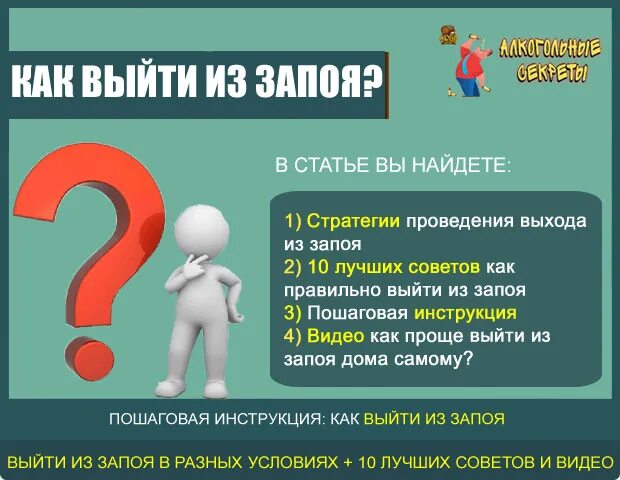 КАК ВЫЙТИ ИЗ ЗАПОЯ?

АЛКОГОЛЬНЫЕ СЕКРЕТЫ

В СТАТЬЕ ВЫ НАЙДЕТЕ:

1) Стратегии проведения выхода из запоя
2) 10 лучших советов как правильно выйти из запоя
3) Пошаговая инструкция
4) Видео как проще выйти из запоя дома самому?

ПОШАГОВАЯ ИНСТРУКЦИЯ: КАК ВЫЙТИ ИЗ ЗАПОЯ

ВЫЙТИ ИЗ ЗАПОЯ В РАЗНЫХ УСЛОВИЯХ + 10 ЛУЧШИХ СОВЕТОВ И ВИДЕО